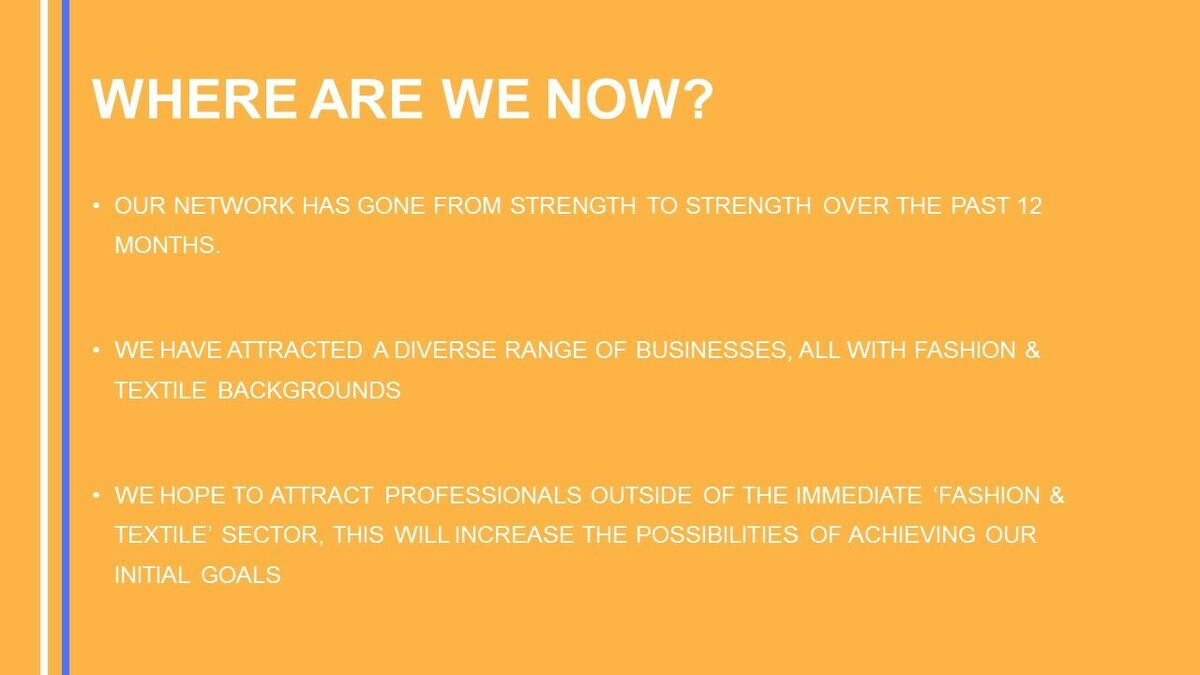 WHERE ARE WE NOW?

• OUR NETWORK HAS GONE FROM STRENGTH TO STRENGTH OVER THE PAST 12 MONTHS.

• WE HAVE ATTRACTED A DIVERSE RANGE OF BUSINESSES, ALL WITH FASHION & TEXTILE BACKGROUNDS

• WE HOPE TO ATTRACT PROFESSIONALS OUTSIDE OF THE IMMEDIATE ‘FASHION & TEXTILE’ SECTOR, THIS WILL INCREASE THE POSSIBILITIES OF ACHIEVING OUR INITIAL GOALS